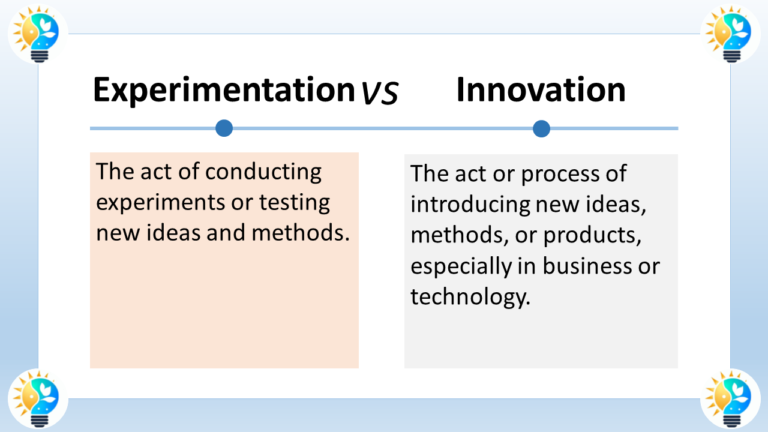 Experimentation vs Innovation

The act of conducting experiments or testing new ideas and methods.

The act or process of introducing new ideas, methods, or products, especially in business or technology.